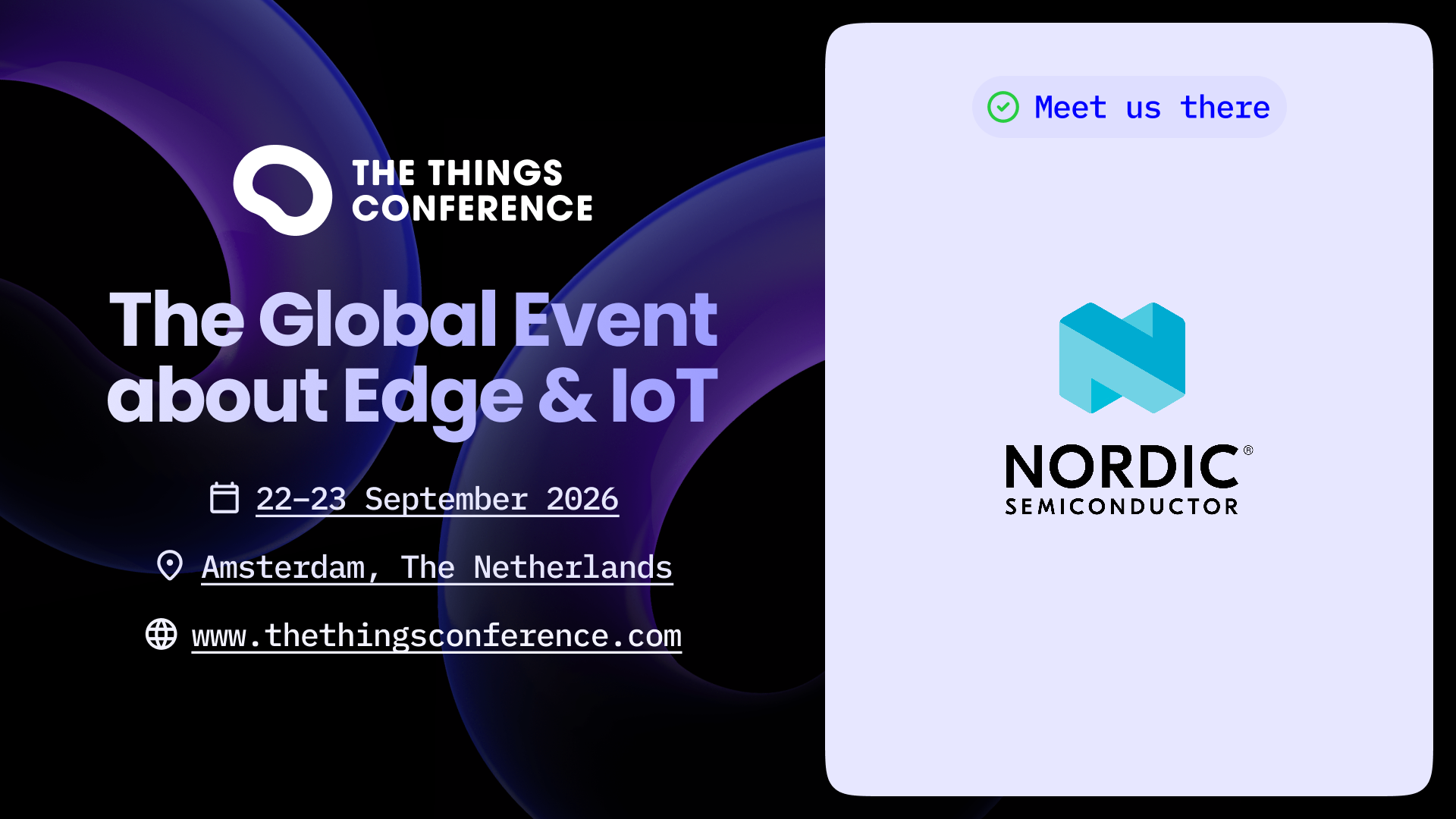 THE THINGS
CONFERENCE

The Global Event about Edge & IoT

22-23 September 2026

Amsterdam, The Netherlands

www.thethingsconference.com

Meet us there

NORDIC®
SEMICONDUCTOR